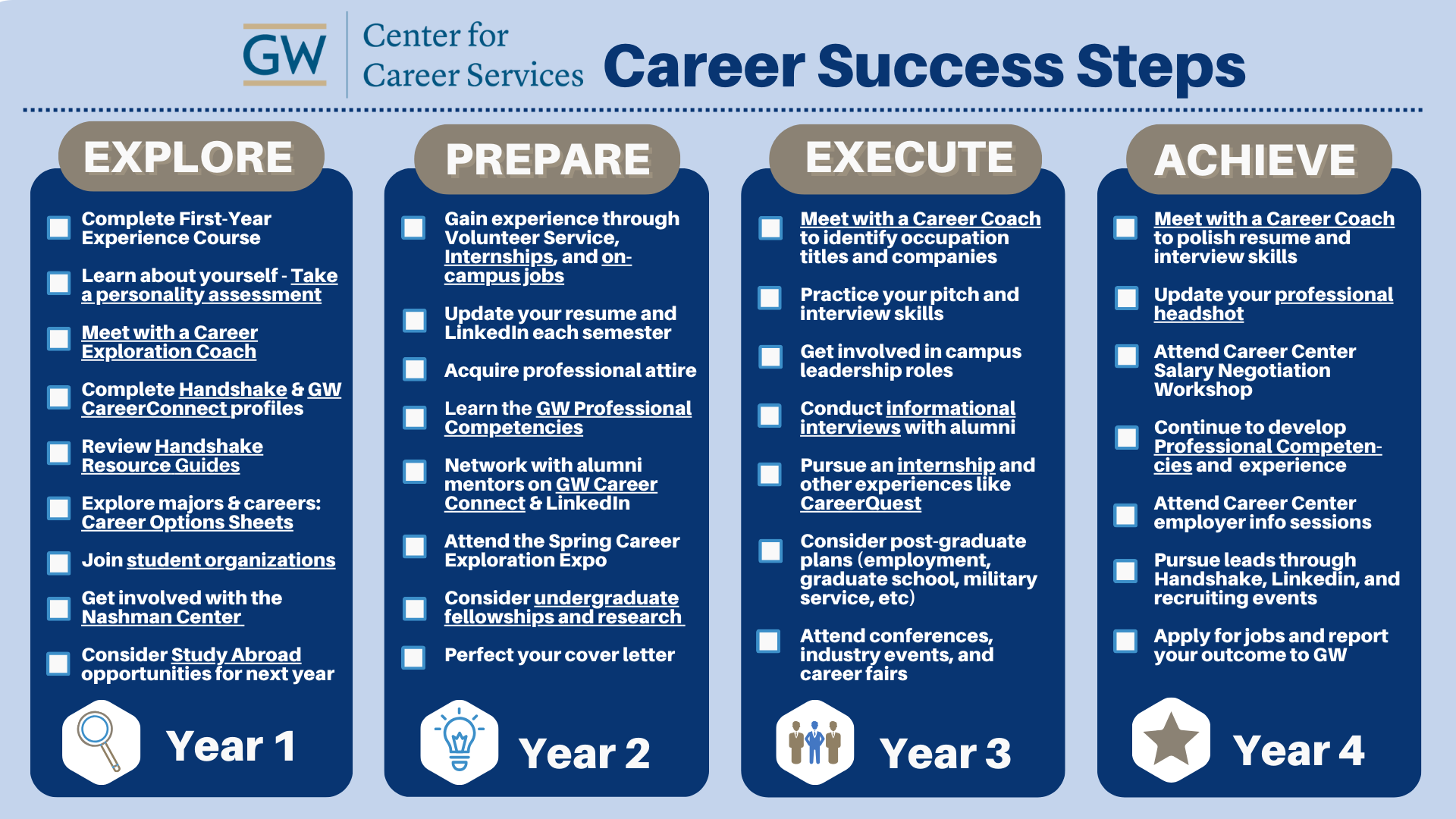 GW Center for Career Services

Career Success Steps

EXPLORE

Complete First-Year Experience Course

Learn about yourself - Take a personality assessment

Meet with a Career Exploration Coach

Complete Handshake & GW CareerConnect profiles

Review Handshake Resource Guides

Explore majors & careers: Career Options Sheets

Join student organizations

Get involved with the Nashman Center

Consider Study Abroad opportunities for next year

Year 1

PREPARE

Gain experience through Volunteer Service, Internships, and on-campus jobs

Update your resume and LinkedIn each semester

Acquire professional attire

Learn the GW Professional Competencies

Network with alumni mentors on GW Career Connect & LinkedIn

Attend the Spring Career Exploration Expo

Consider undergraduate fellowships and research

Perfect your cover letter

Year 2

EXECUTE

Meet with a Career Coach to identify occupation titles and companies

Practice your pitch and interview skills

Get involved in campus leadership roles

Conduct informational interviews with alumni

Pursue an internship and other experiences like CareerQuest

Consider post-graduate plans (employment, graduate school, military service, etc)

Attend conferences, industry events, and career fairs

Year 3

ACHIEVE

Meet with a Career Coach to polish resume and interview skills

Update your professional headshot

Attend Career Center Salary Negotiation Workshop

Continue to develop Professional Competencies and experience

Attend Career Center employer info sessions

Pursue leads through Handshake, Linkedin, and recruiting events

Apply for jobs and report your outcome to GW

Year 4